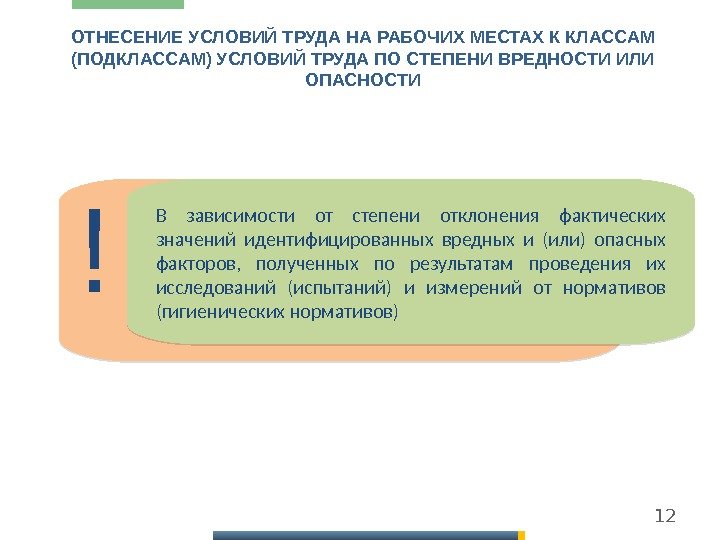 ОТНЕСЕНИЕ УСЛОВИЙ ТРУДА НА РАБОЧИХ МЕСТАХ К КЛАССАМ (ПОДКЛАССАМ) УСЛОВИЙ ТРУДА ПО СТЕПЕНИ ВРЕДНОСТИ ИЛИ ОПАСНОСТИ

!

В зависимости от степени отклонения фактических значений идентифицированных вредных и (или) опасных факторов, полученных по результатам проведения их исследований (испытаний) и измерений от нормативов (гигиенических нормативов)

12